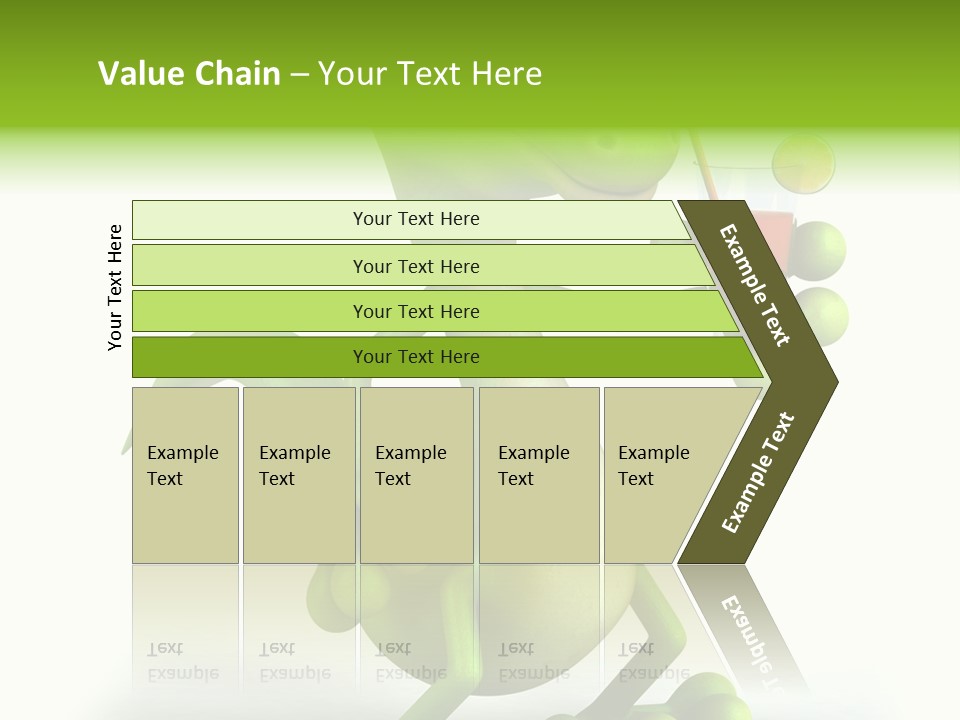 Value Chain – Your Text Here

Your Text Here

Your Text Here

Your Text Here

Your Text Here

Your Text Here

Example Text

Example Text

Example Text

Example Text

Example Text

Example Text

Example Text